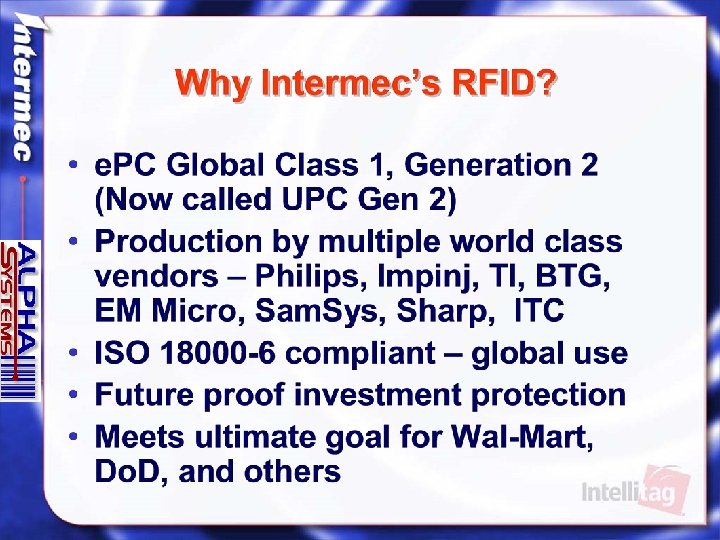 Intermec

ALPHA SYSTEMS

Why Intermec's RFID?

• ePC Global Class 1, Generation 2 (Now called UPC Gen 2)
• Production by multiple world class vendors – Philips, Impinj, TI, BTG, EM Micro, SamSys, Sharp, ITC
• ISO 18000-6 compliant – global use
• Future proof investment protection
• Meets ultimate goal for Wal-Mart, DoD, and others

Intellitag